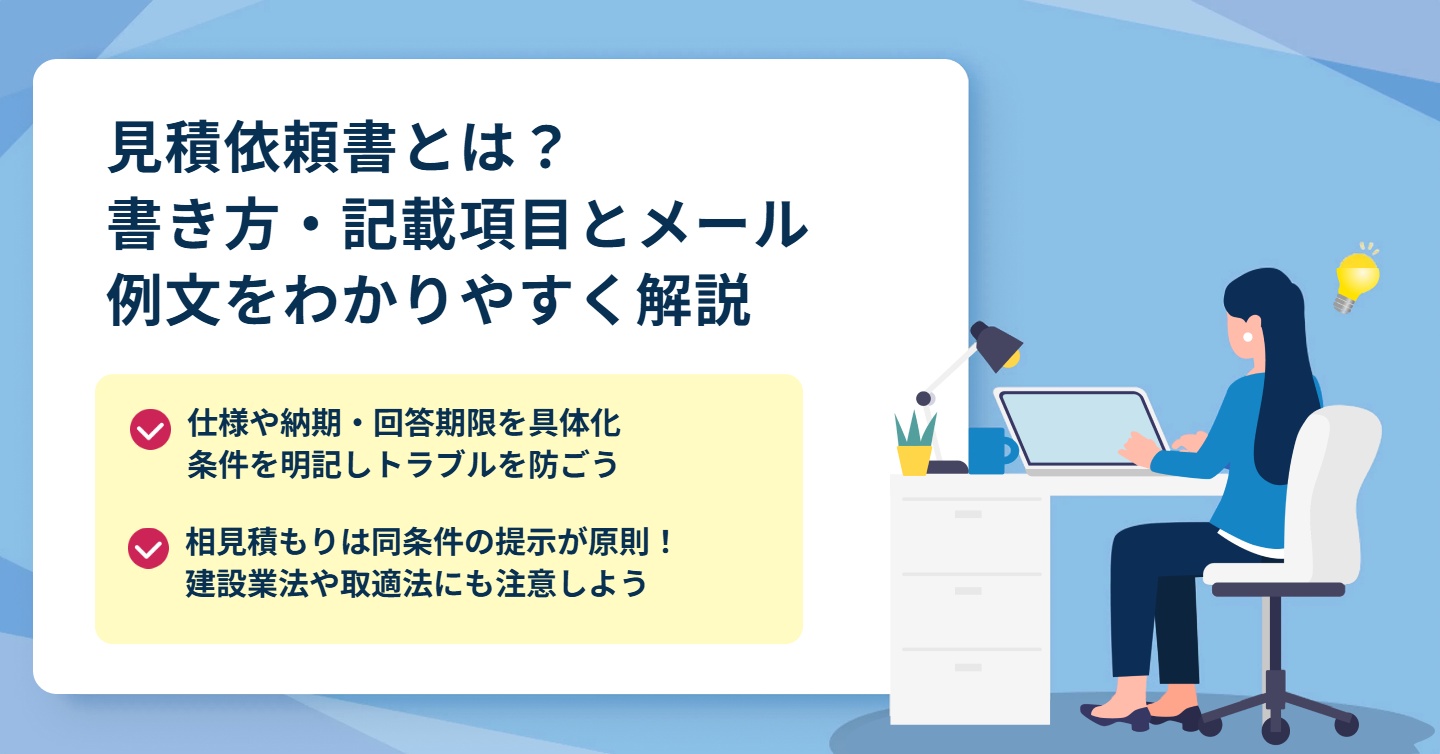 見積依頼書とは？
書き方・記載項目とメール例文をわかりやすく解説

仕様や納期・回答期限を具体化
条件を明記しトラブルを防ごう

相見積もりは同条件の提示が原則！
建設業法や取適法にも注意しよう